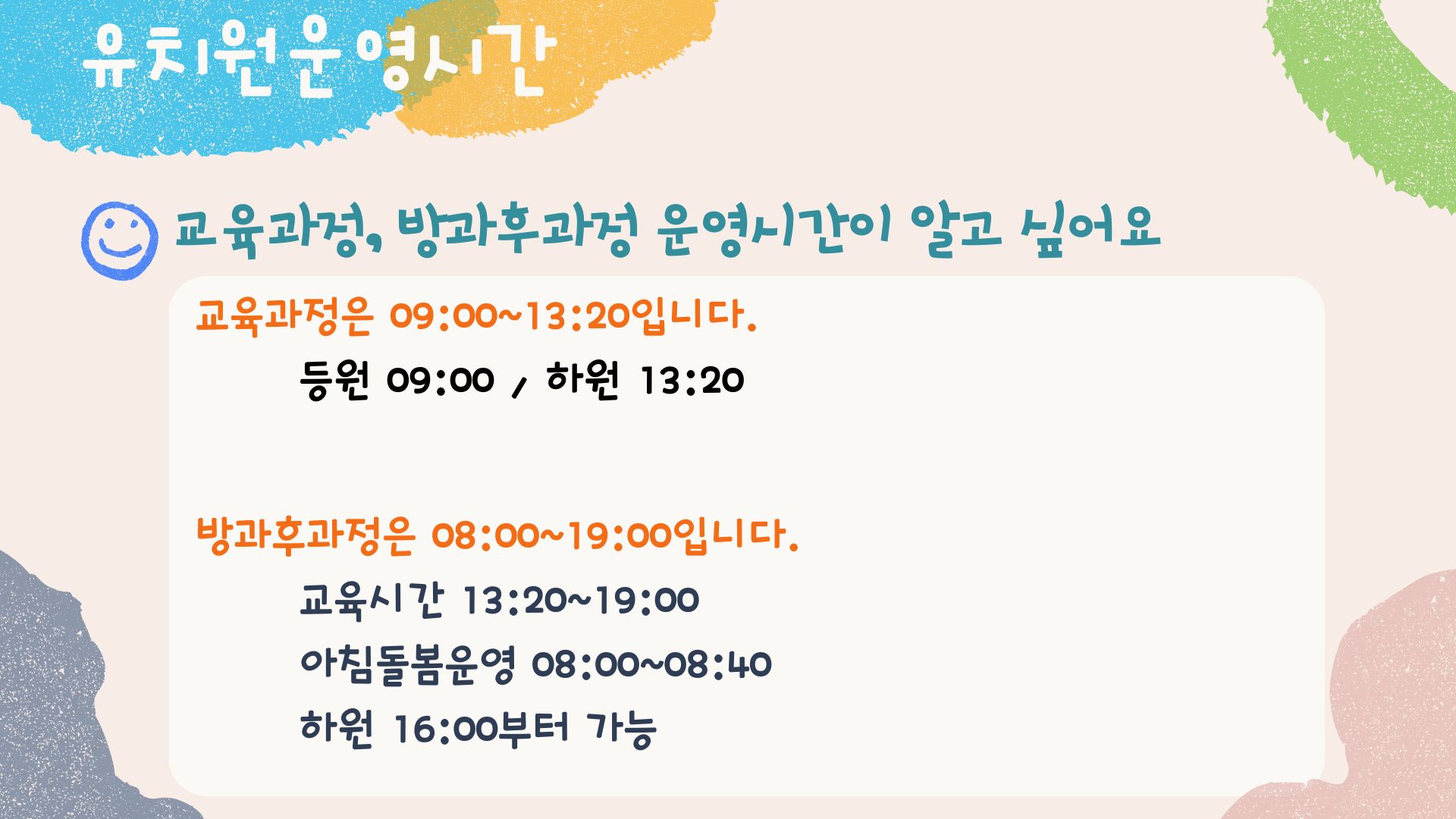 유치원운영시간

교육과정, 방과후과정 운영시간이 알고 싶어요

교육과정은 09:00~13:20입니다.

등원 09:00 / 하원 13:20

방과후과정은 08:00~19:00입니다.

교육시간 13:20~19:00

아침돌봄운영 08:00~08:40

하원 16:00부터 가능